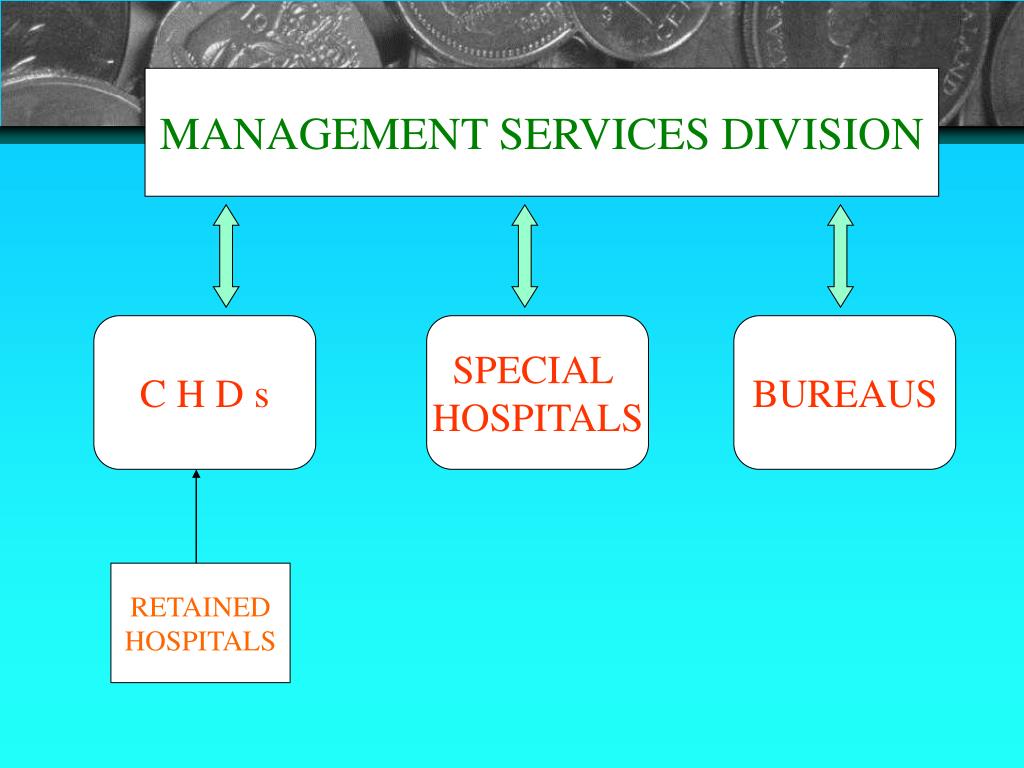 MANAGEMENT SERVICES DIVISION

C H D s

SPECIAL HOSPITALS

BUREAUS

RETAINED HOSPITALS